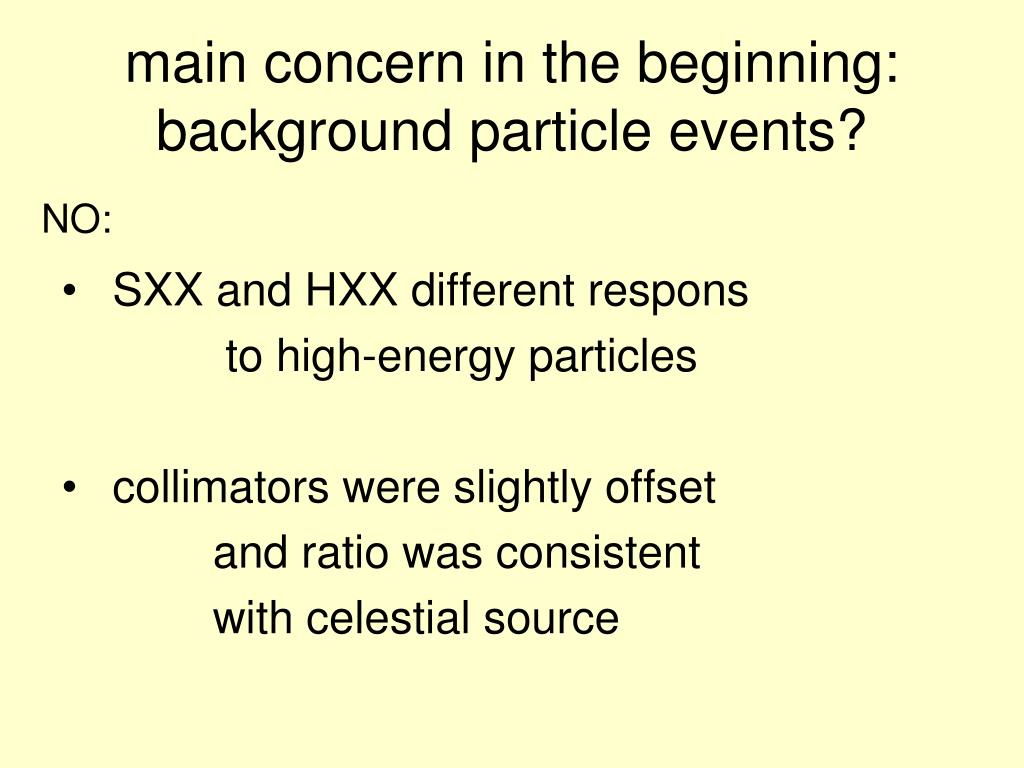 main concern in the beginning: background particle events?

NO:

• SXX and HXX different respons to high-energy particles

• collimators were slightly offset and ratio was consistent with celestial source